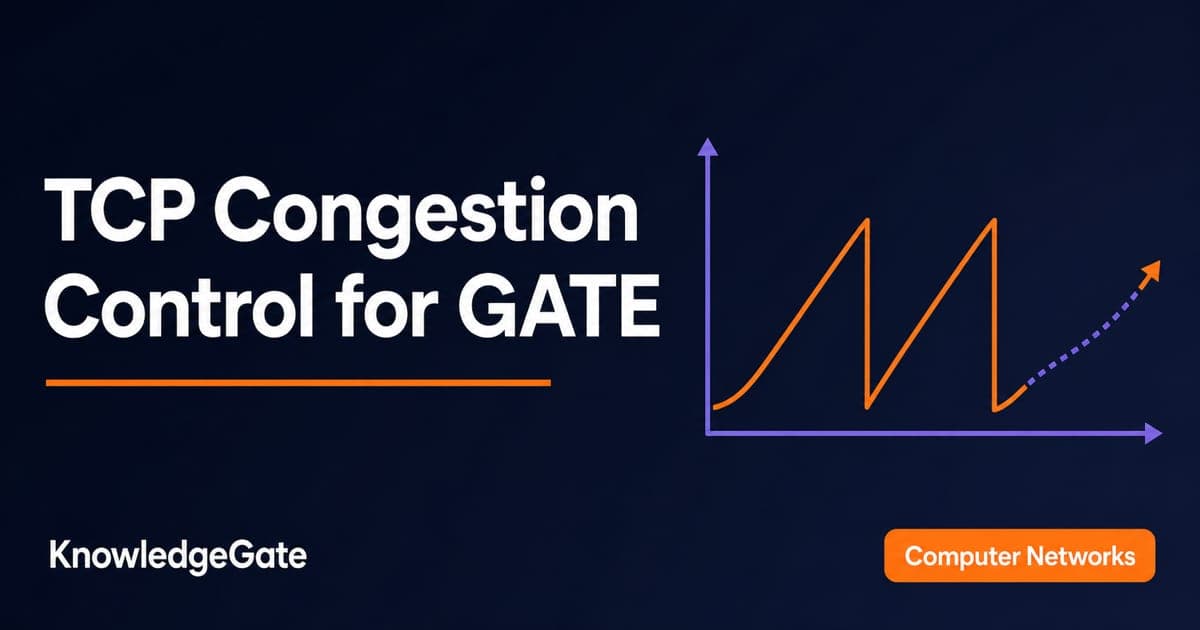 TCP Congestion Control for GATE

KnowledgeGate

Computer Networks